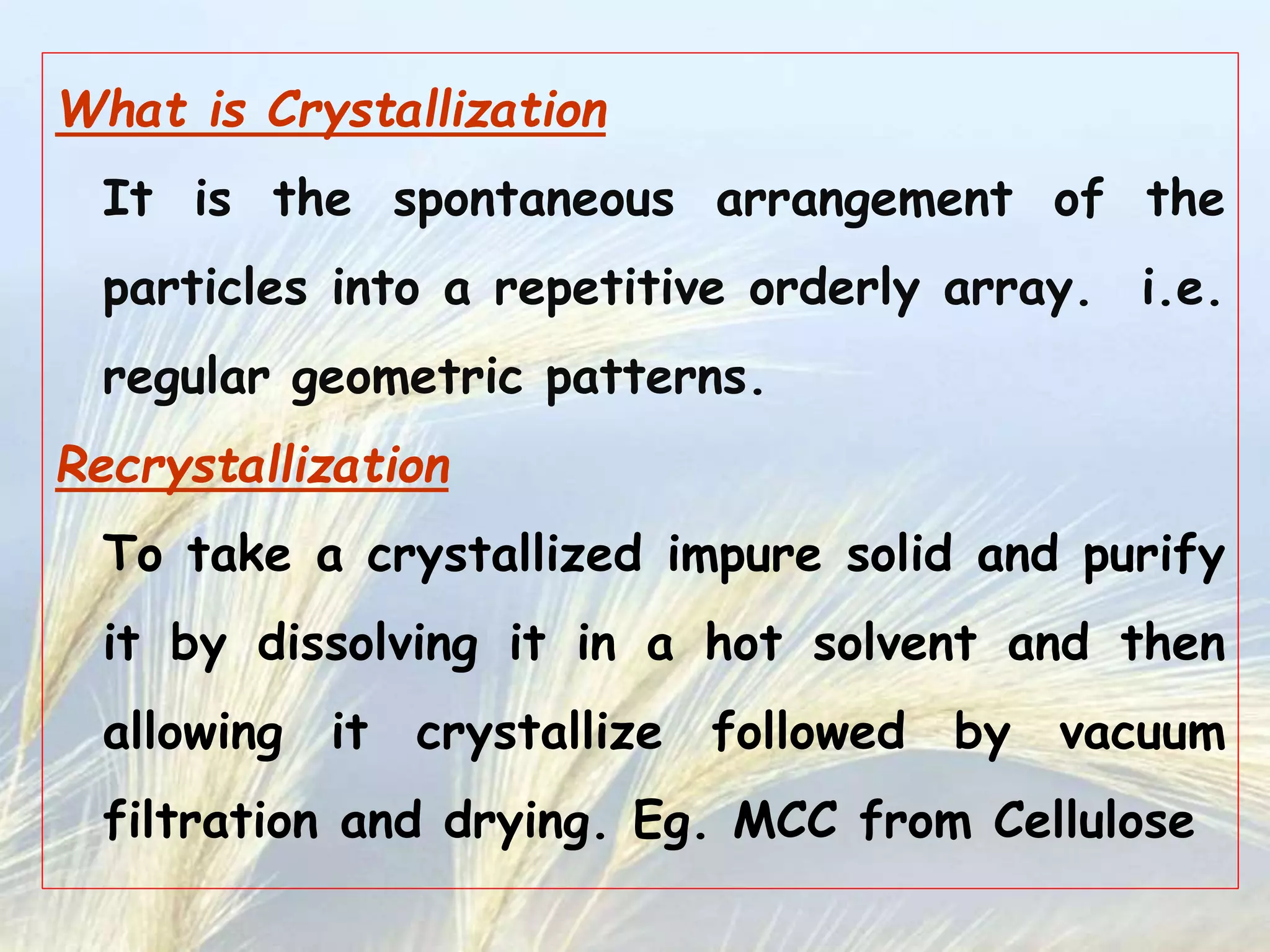 What is Crystallization

It is the spontaneous arrangement of the particles into a repetitive orderly array. i.e. regular geometric patterns.

Recrystallization

To take a crystallized impure solid and purify it by dissolving it in a hot solvent and then allowing it crystallize followed by vacuum filtration and drying. Eg. MCC from Cellulose